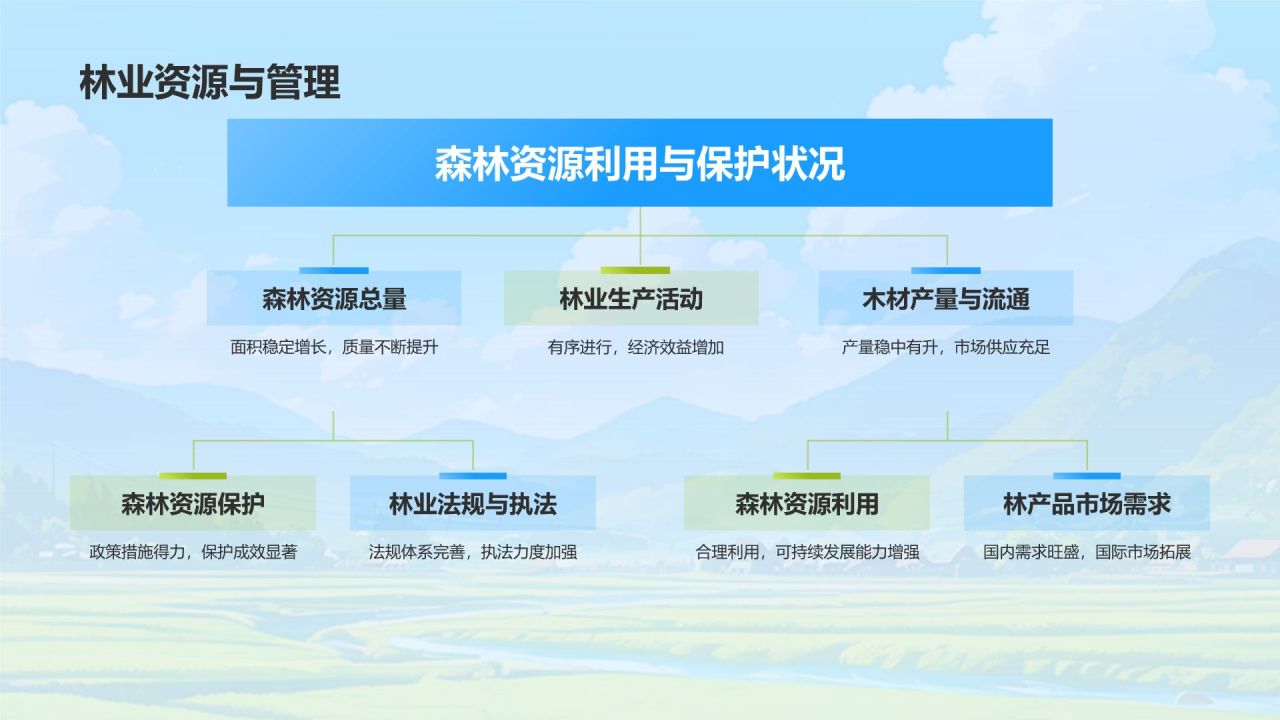 林业资源与管理

森林资源利用与保护状况

森林资源总量
面积稳定增长，质量不断提升

林业生产活动
有序进行，经济效益增加

木材产量与流通
产量稳中有升，市场供应充足

森林资源保护
政策措施得力，保护成效显著

林业法规与执法
法规体系完善，执法力度加强

森林资源利用
合理利用，可持续发展能力增强

林产品市场需求
国内需求旺盛，国际市场拓展